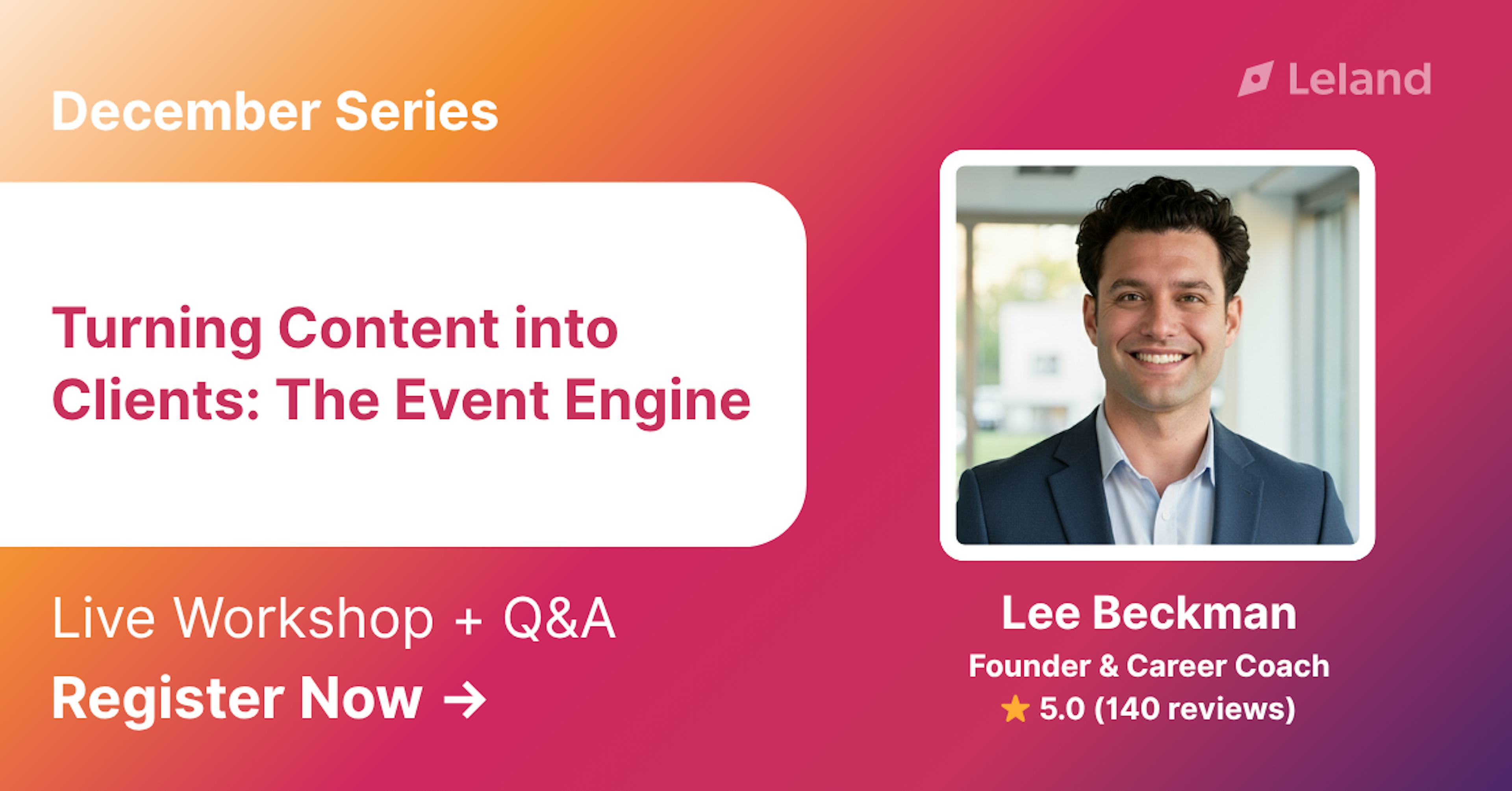 December Series

Leland

Turning Content into Clients: The Event Engine

Live Workshop + Q&A

Register Now →

Lee Beckman

Founder & Career Coach

★ 5.0 (140 reviews)